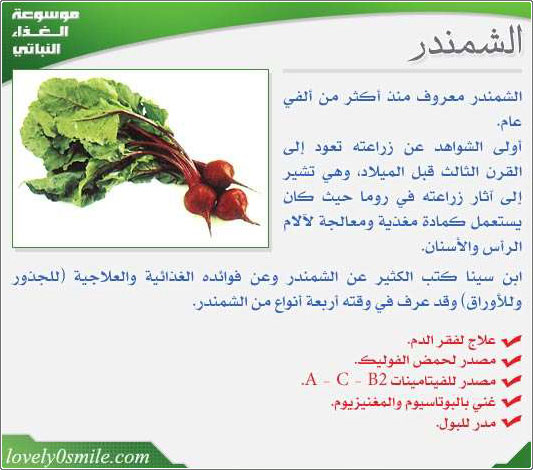 موسوعة الغذاء النباتي

الشمندر

الشمندر معروف منذ أكثر من ألفي عام.
أولى الشواهد عن زراعته تعود إلى القرن الثالث قبل الميلاد، وهي تشير إلى آثار زراعته في روما حيث كان يستعمل كمادة مغذية ومعالجة لآلام الرأس والأسنان.

ابن سينا كتب الكثير عن الشمندر وعن فوائده الغذائية والعلاجية (للجذور وللأوراق) وقد عرف في وقته أربعة أنواع من الشمندر.

علاج لفقر الدم.
مصدر لحمض الفوليك.
مصدر للفيتامينات A - C - B2.
غني بالبوتاسيوم والمغنيزيوم.
مدر للبول.

lovely0smile.com